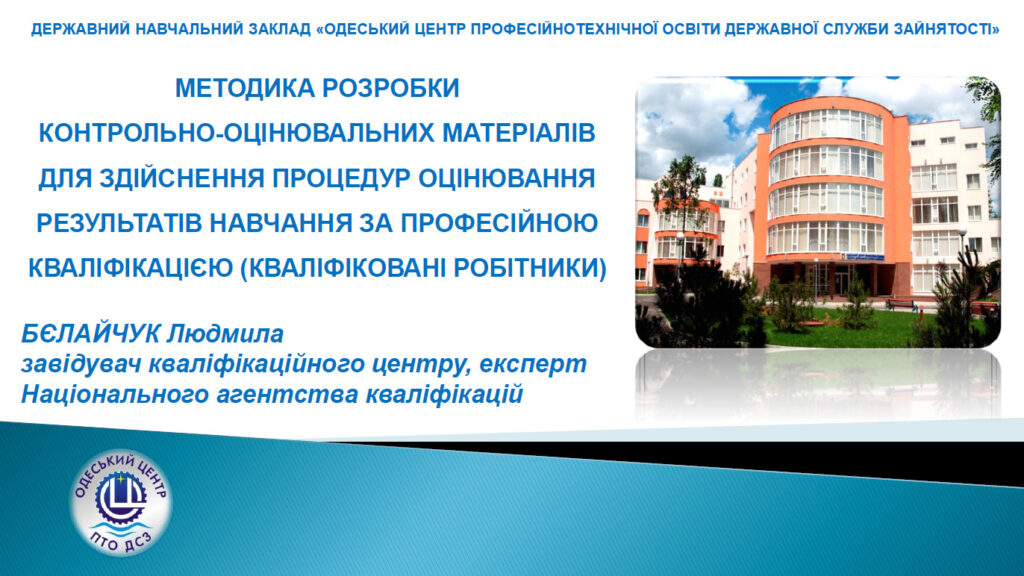 ДЕРЖАВНИЙ НАВЧАЛЬНИЙ ЗАКЛАД «ОДЕСЬКИЙ ЦЕНТР ПРОФЕСІЙНОТЕХНІЧНОЇ ОСВІТИ ДЕРЖАВНОЇ СЛУЖБИ ЗАЙНЯТОСТІ»

МЕТОДИКА РОЗРОБКИ КОНТРОЛЬНО-ОЦІНЮВАЛЬНИХ МАТЕРІАЛІВ ДЛЯ ЗДІЙСНЕННЯ ПРОЦЕДУР ОЦІНЮВАННЯ РЕЗУЛЬТАТІВ НАВЧАННЯ ЗА ПРОФЕСІЙНОЮ КВАЛІФІКАЦІЄЮ (КВАЛІФІКОВАНІ РОБІТНИКИ)

БЄЛАЙЧУК Людмила
завідувач кваліфікаційного центру, експерт Національного агентства кваліфікацій

ОДЕСЬКИЙ ЦЕНТР
ПТО ДСЗ